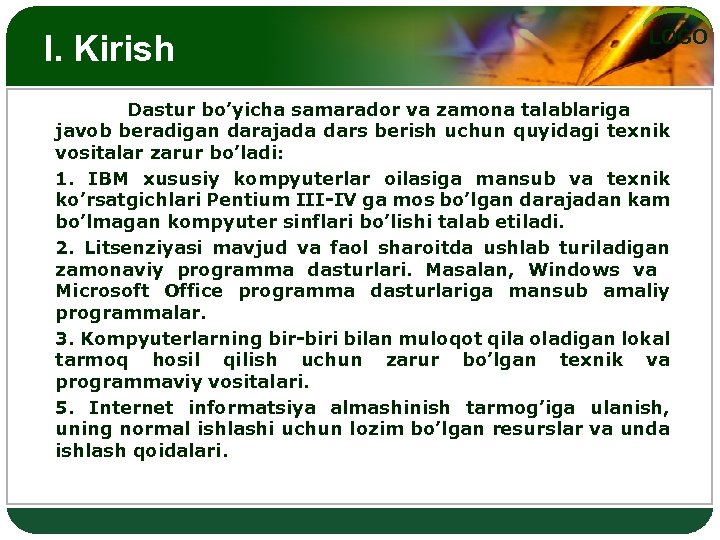 I. Kirish

LOGO

Dastur bo'yicha samarador va zamona talablariga javob beradigan darajada dars berish uchun quyidagi texnik vositalar zarur bo'ladi:

1. IBM xususiy kompyuterlar oilasiga mansub va texnik ko'rsatgichlari Pentium III-IV ga mos bo'lgan darajadan kam bo'lmagan kompyuter sinflari bo'lishi talab etiladi.

2. Litsenziyasi mavjud va faol sharoitda ushlab turiladigan zamonaviy programma dasturlari. Masalan, Windows va Microsoft Office programma dasturlariga mansub amaliy programmalar.

3. Kompyuterlarning bir-biri bilan muloqot qila oladigan lokal tarmoq hosil qilish uchun zarur bo'lgan texnik va programmaviy vositalari.

5. Internet informatsiya almashinish tarmog'iga ulanish, uning normal ishlashi uchun lozim bo'lgan resurslar va unda ishlash qoidalari.